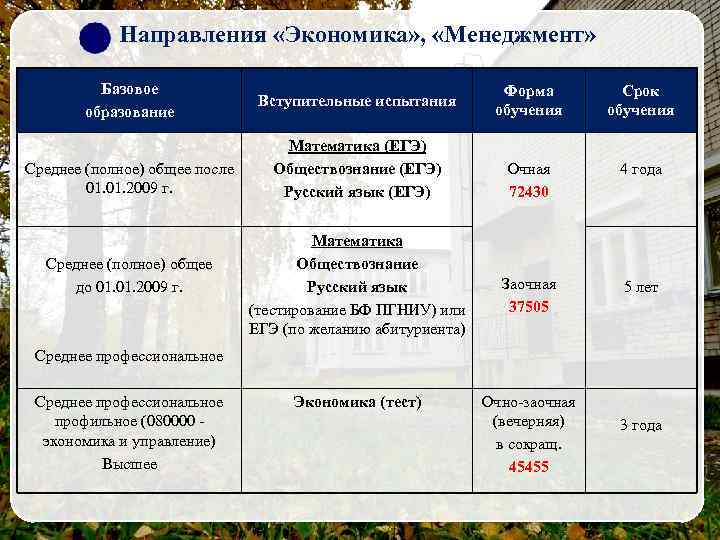 Направления «Экономика», «Менеджмент»

| Базовое образование | Вступительные испытания | Форма обучения | Срок обучения |
|---|---|---|---|
| Среднее (полное) общее после 01.01.2009 г. | Математика (ЕГЭ) Обществознание (ЕГЭ) Русский язык (ЕГЭ) | Очная 72430 | 4 года |
| Среднее (полное) общее до 01.01.2009 г. Среднее профессиональное | Математика Обществознание Русский язык (тестирование БФ ПГНИУ) или ЕГЭ (по желанию абитуриента) | Заочная 37505 | 5 лет |
| Среднее профессиональное профильное (080000 - экономика и управление) Высшее | Экономика (тест) | Очно-заочная (вечерняя) в сокращ. 45455 | 3 года |